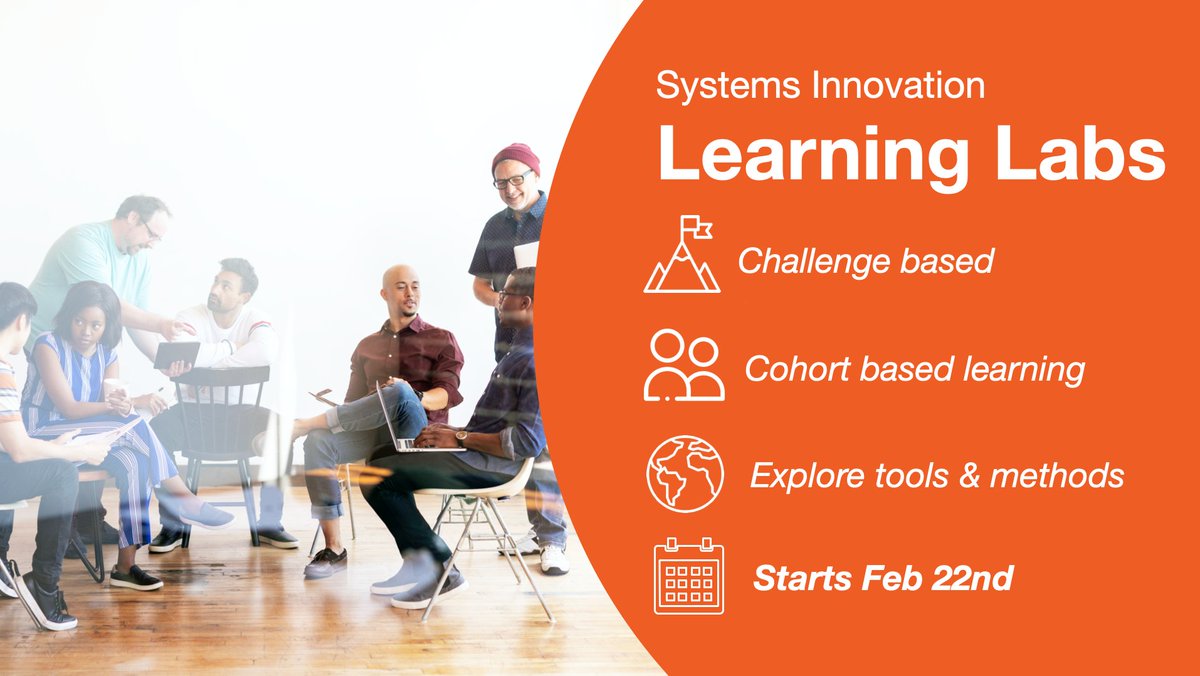 Systems Innovation
Learning Labs

Challenge based

Cohort based learning

Explore tools & methods

Starts Feb 22nd